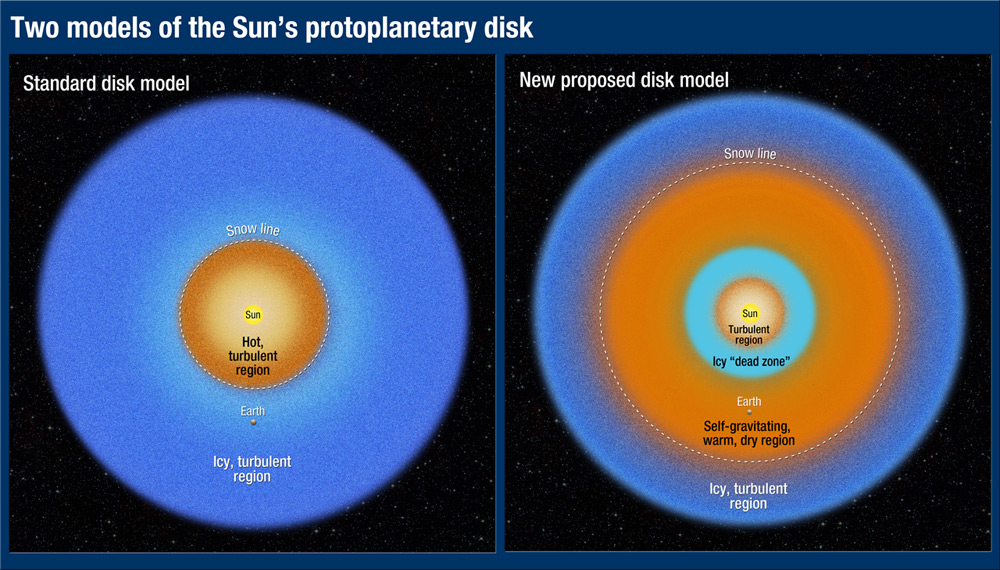 Two models of the Sun's protoplanetary disk

Standard disk model

Snow line

Sun

Hot, turbulent region

Earth

Icy, turbulent region

New proposed disk model

Snow line

Sun

Turbulent region

Icy "dead zone"

Earth

Self-gravitating, warm, dry region

Icy, turbulent region